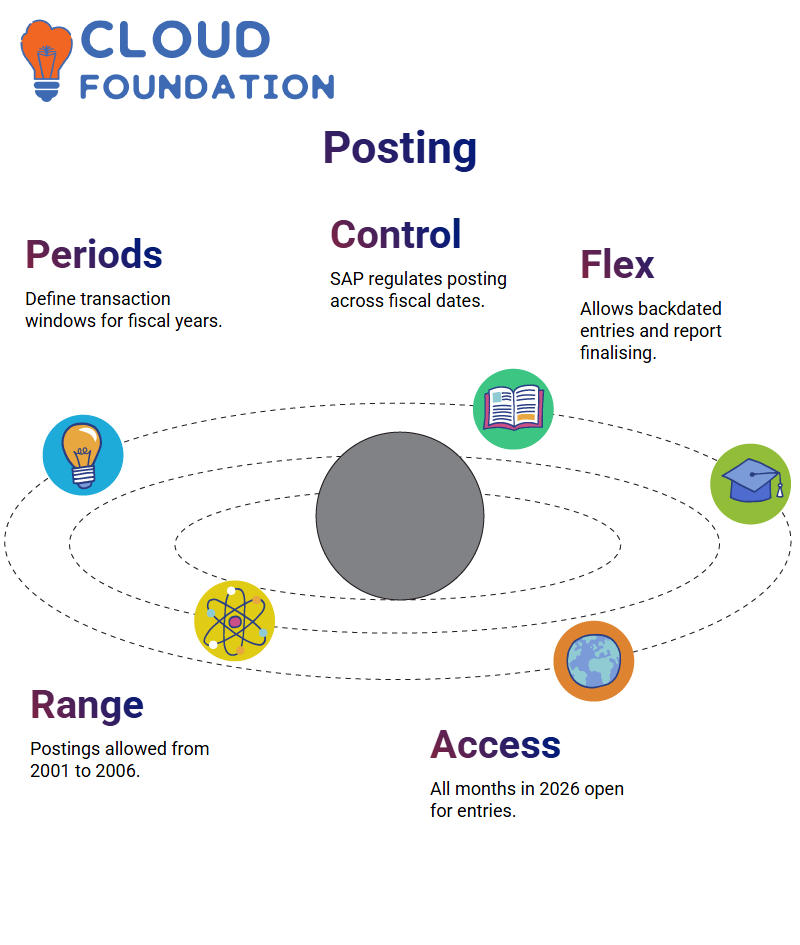 CLOUD FOUNDATION

Posting

Periods

Define transaction windows for fiscal years.

Control

SAP regulates posting across fiscal dates.

Flex

Allows backdated entries and report finalising.

Range

Postings allowed from 2001 to 2006.

Access

All months in 2026 open for entries.